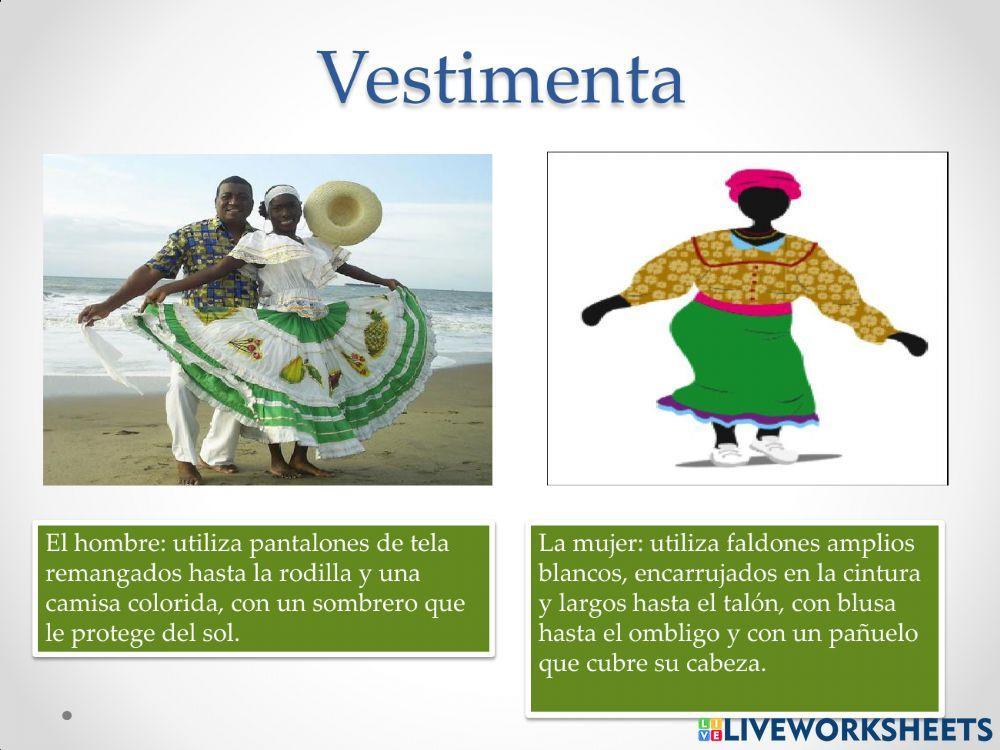 Vestimenta

El hombre: utiliza pantalones de tela remangados hasta la rodilla y una camisa colorida, con un sombrero que le protege del sol.

La mujer: utiliza faldones amplios blancos, encarrujados en la cintura y largos hasta el talón, con blusa hasta el ombligo y con un pañuelo que cubre su cabeza.

LIVEWORKSHEETS